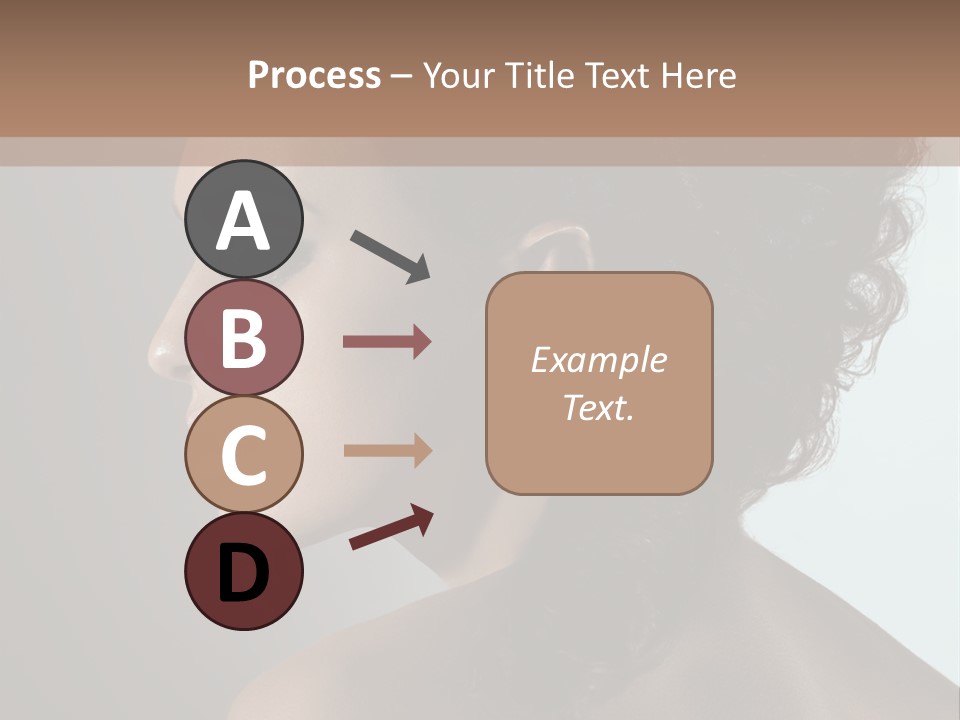 Process – Your Title Text Here

A

B

C

D

Example Text.